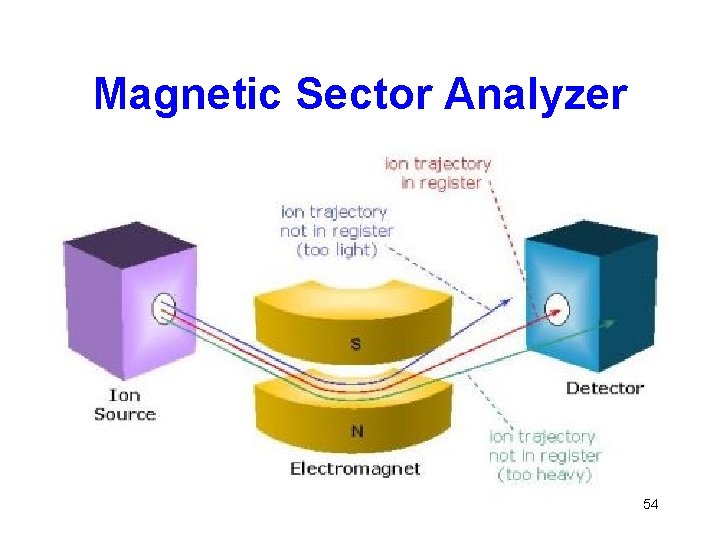 Magnetic Sector Analyzer

ion trajectory in register

ion trajectory not in register (too light)

Ion Source

S

N

Electromagnet

Detector

ion trajectory not in register (too heavy)

54